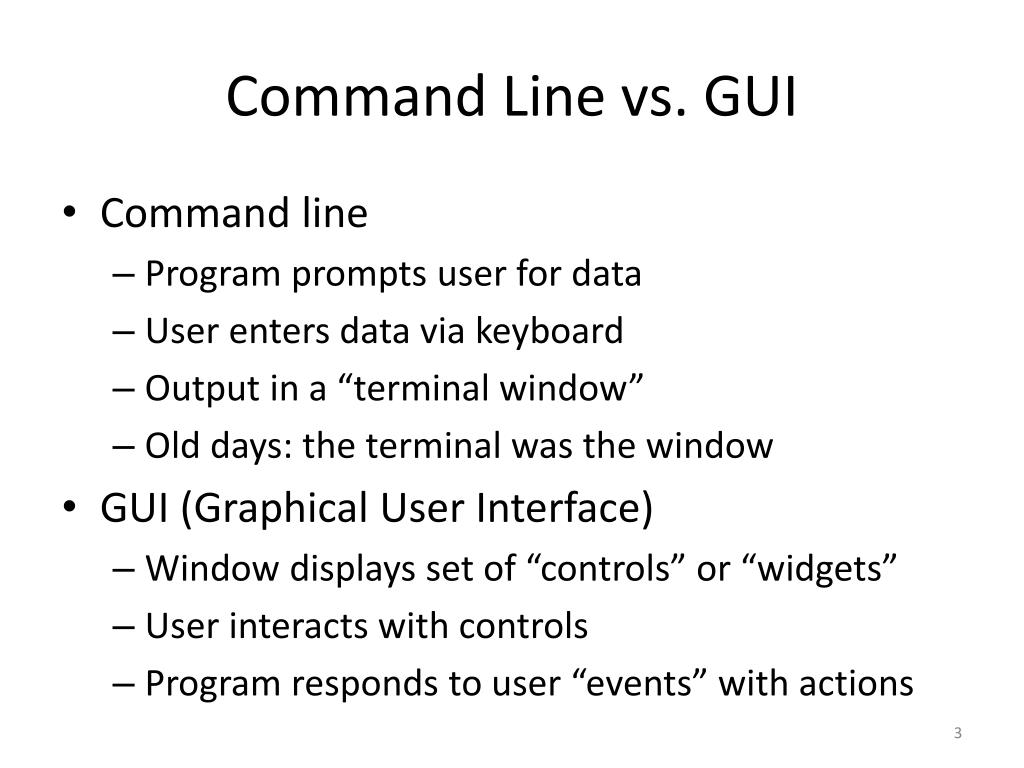 Command Line vs. GUI

• Command line
– Program prompts user for data
– User enters data via keyboard
– Output in a “terminal window”
– Old days: the terminal was the window

• GUI (Graphical User Interface)
– Window displays set of “controls” or “widgets”
– User interacts with controls
– Program responds to user “events” with actions

3